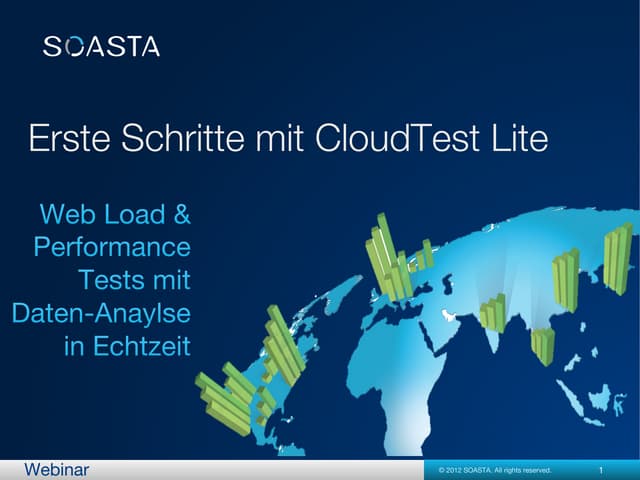 SOASTA

Erste Schritte mit CloudTest Lite

Web Load & Performance Tests mit Daten-Anaylse in Echtzeit

Webinar

© 2012 SOASTA. All rights reserved.

1